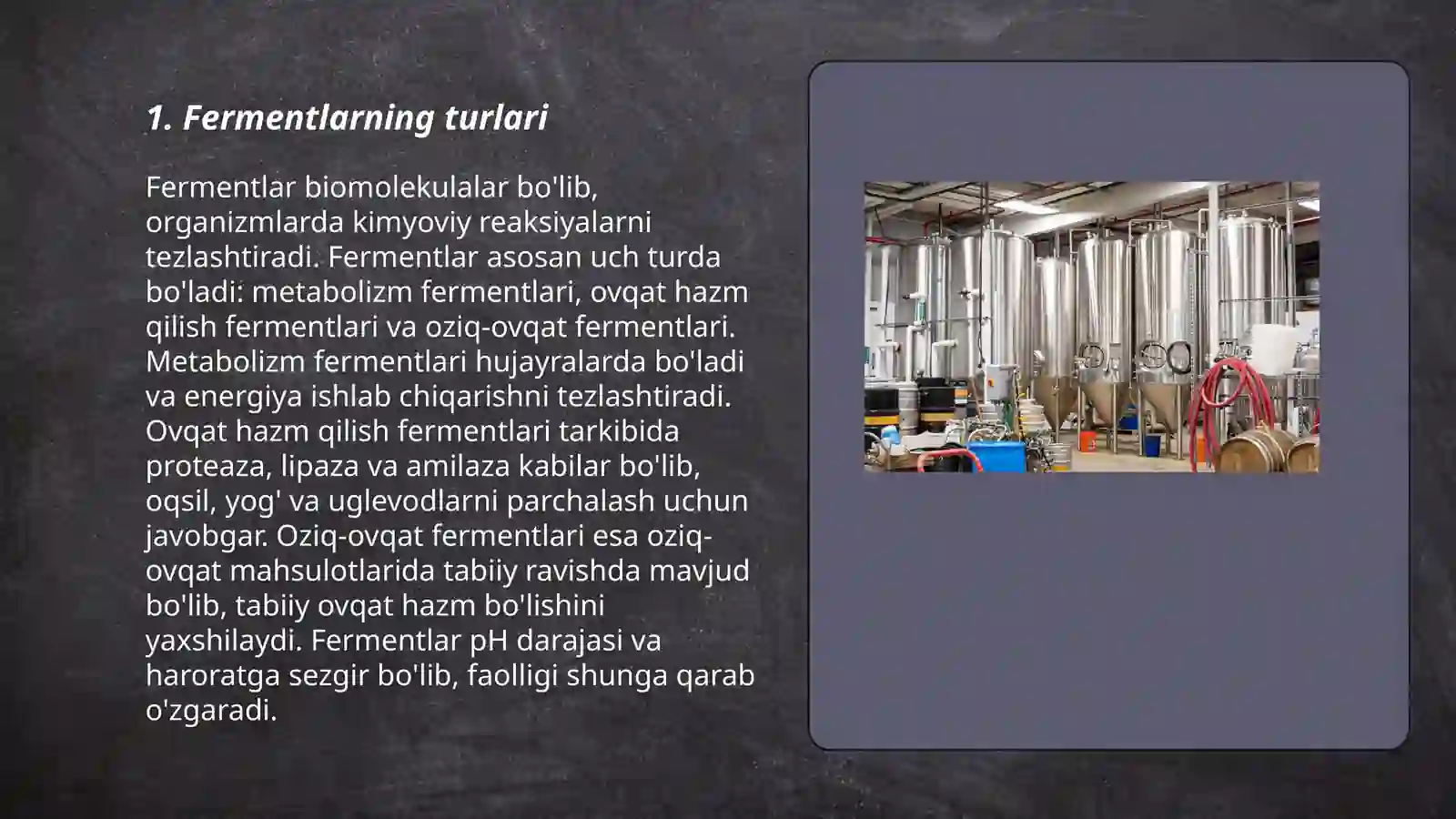 1. Fermentlarning turlari

Fermentlar biomolekulalar bo'lib, organizmlarda kimyoviy reaksiyalarni tezlashtiradi. Fermentlar asosan uch turda bo'ladi: metabolizm fermentlari, ovqat hazm qilish fermentlari va oziq-ovqat fermentlari. Metabolizm fermentlari hujayralarda bo'ladi va energiya ishlab chiqarishni tezlashtiradi. Ovqat hazm qilish fermentlari tarkibida proteaza, lipaza va amilaza kabilar bo'lib, oqsil, yog' va uglevodlarni parchalash uchun javobgar. Oziq-ovqat fermentlari esa oziq-ovqat mahsulotlarida tabiiy ravishda mavjud bo'lib, tabiiy ovqat hazm bo'lishini yaxshilaydi. Fermentlar pH darajasi va haroratga sezgir bo'lib, faolligi shunga qarab o'zgaradi.